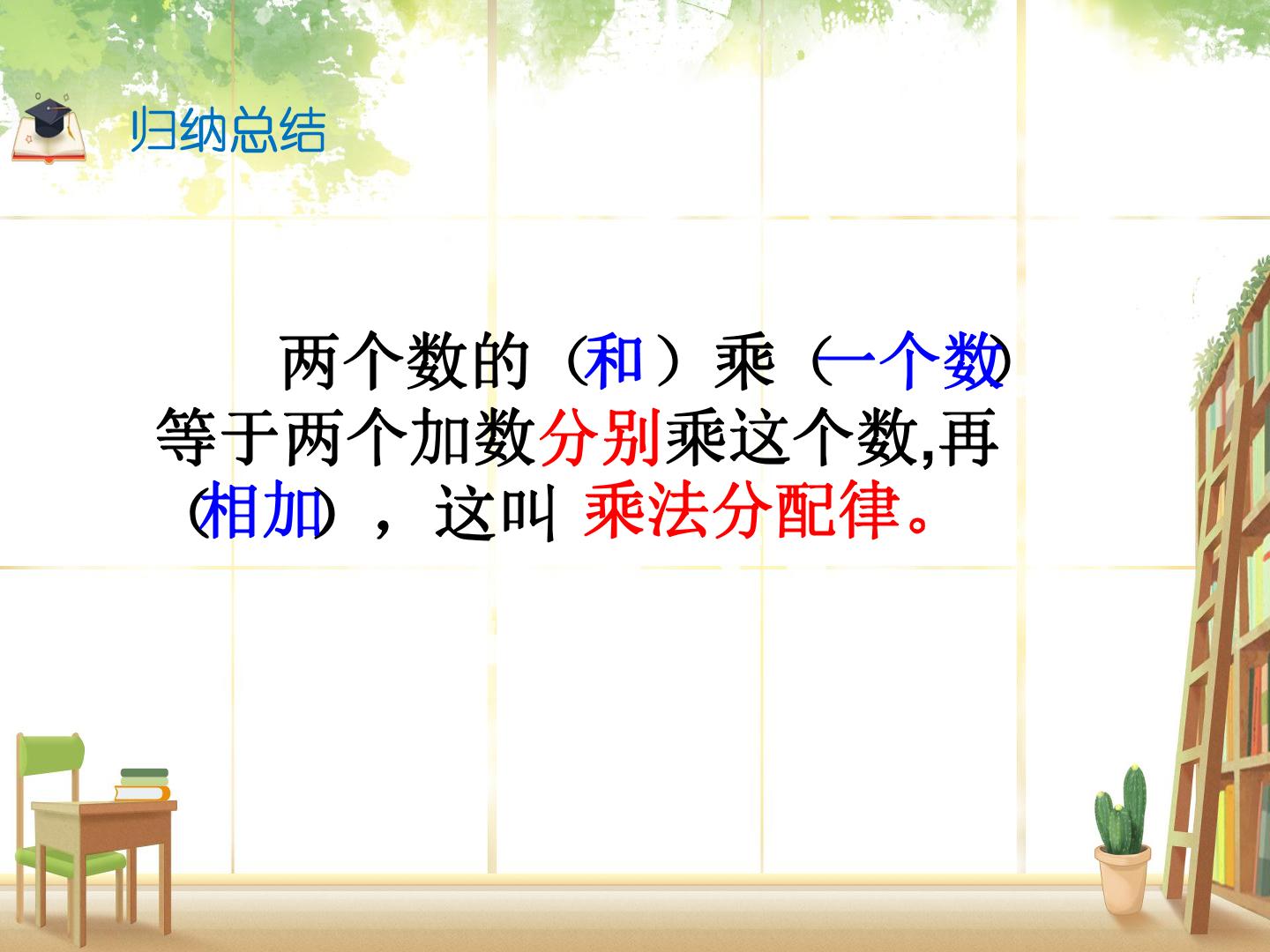 归纳总结

两个数的（和）乘（一个数）等于两个加数分别乘这个数,再（相加），这叫 乘法分配律。